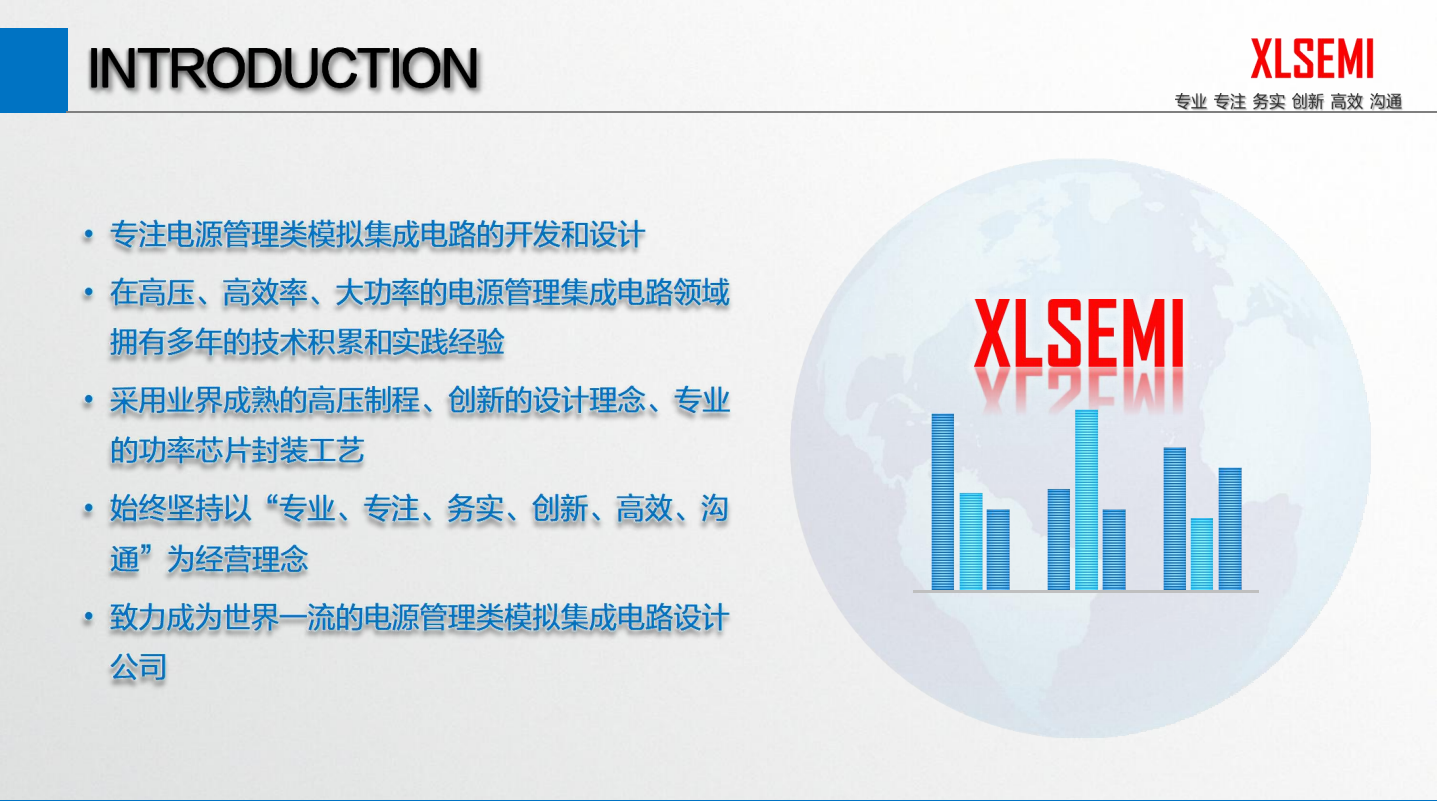 INTRODUCTION

XLSEMI
专业 专注 务实 创新 高效 沟通

• 专注电源管理类模拟集成电路的开发和设计
• 在高压、高效率、大功率的电源管理集成电路领域拥有多年的技术积累和实践经验
• 采用业界成熟的高压制程、创新的设计理念、专业的功率芯片封装工艺
• 始终坚持以“专业、专注、务实、创新、高效、沟通”为经营理念
• 致力成为世界一流的电源管理类模拟集成电路设计公司

XLSEMI